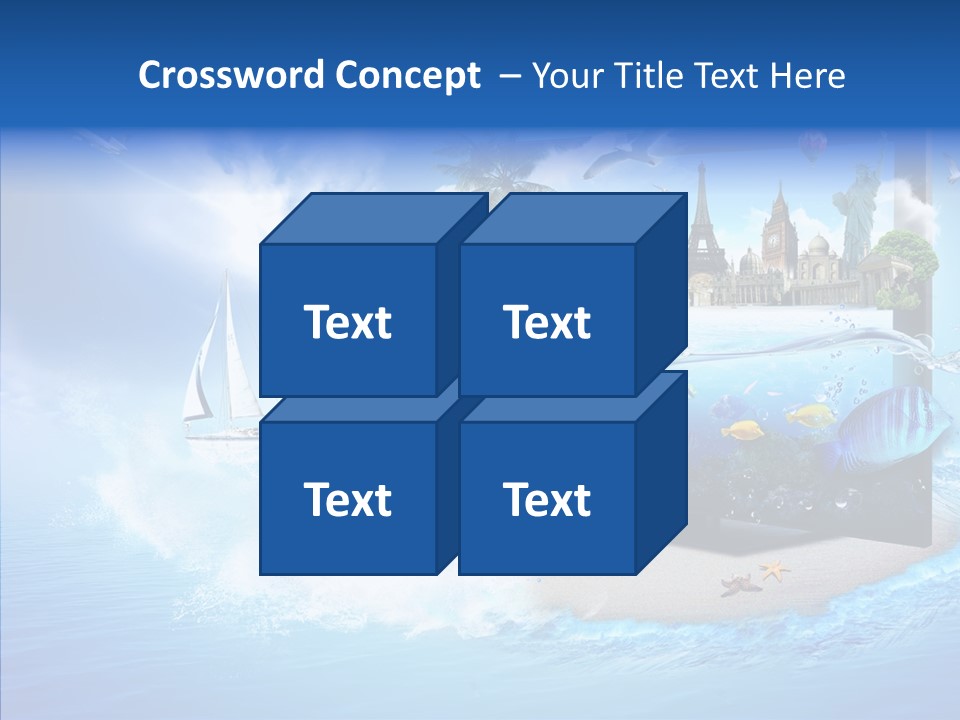 Crossword Concept – Your Title Text Here

Text

Text

Text

Text